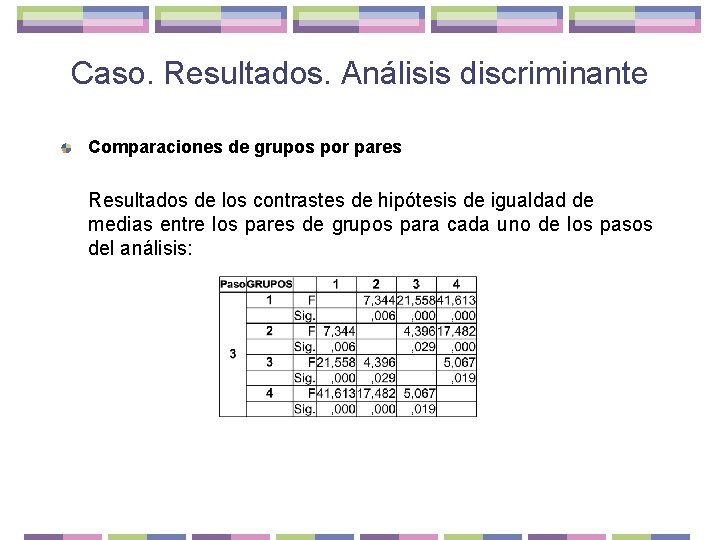 Caso. Resultados. Análisis discriminante

Comparaciones de grupos por pares

Resultados de los contrastes de hipótesis de igualdad de medias entre los pares de grupos para cada uno de los pasos del análisis:

| Paso | GRUPOS | | 1 | 2 | 3 | 4 |
|---|---|---|---|---|---|---|
| 3 | 1 | F | | 7,344 | 21,558 | 41,613 |
| | | Sig. | | ,006 | ,000 | ,000 |
| | 2 | F | 7,344 | | 4,396 | 17,482 |
| | | Sig. | ,006 | | ,029 | ,000 |
| | 3 | F | 21,558 | 4,396 | | 5,067 |
| | | Sig. | ,000 | ,029 | | ,019 |
| | 4 | F | 41,613 | 17,482 | 5,067 | |
| | | Sig. | ,000 | ,000 | ,019 | |